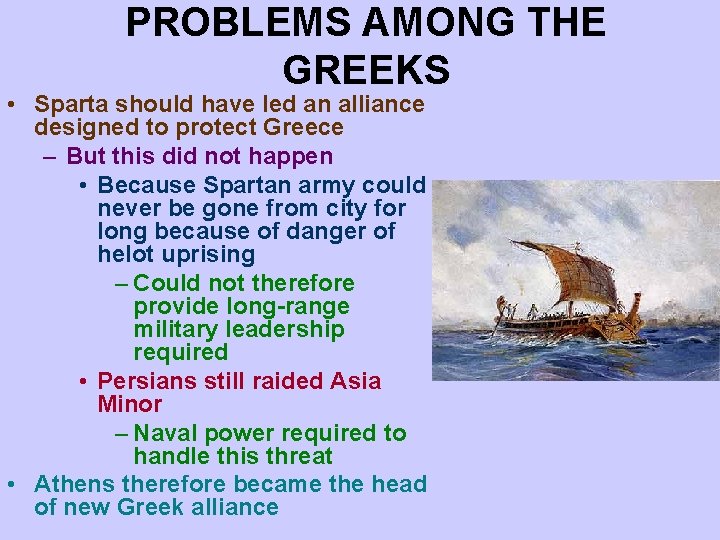 PROBLEMS AMONG THE GREEKS

• Sparta should have led an alliance designed to protect Greece
– But this did not happen
• Because Spartan army could never be gone from city for long because of danger of helot uprising
– Could not therefore provide long-range military leadership required
• Persians still raided Asia Minor
– Naval power required to handle this threat
• Athens therefore became the head of new Greek alliance